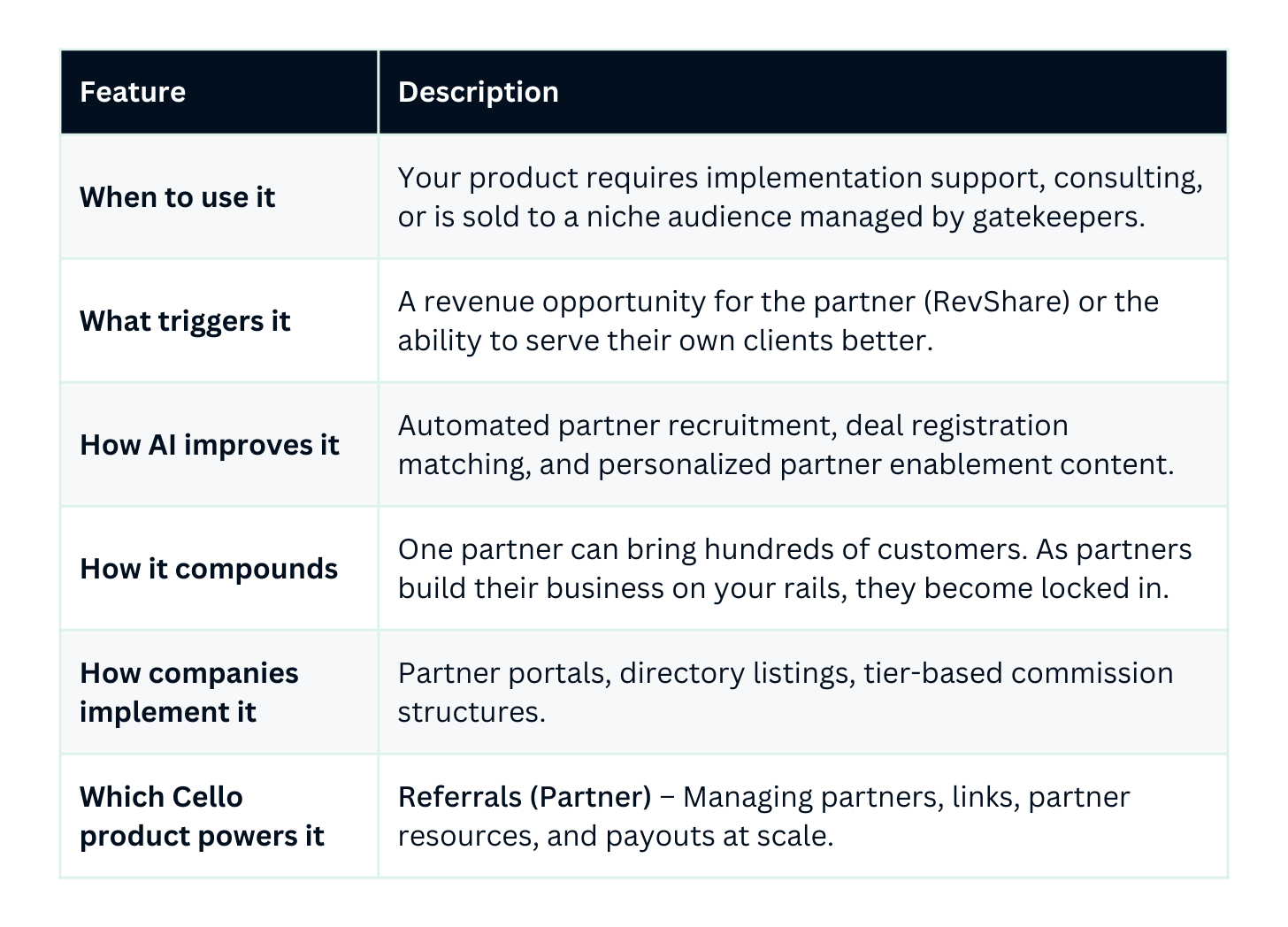 | Feature | Description |
|---|---|
| When to use it | Your product requires implementation support, consulting, or is sold to a niche audience managed by gatekeepers. |
| What triggers it | A revenue opportunity for the partner (RevShare) or the ability to serve their own clients better. |
| How AI improves it | Automated partner recruitment, deal registration matching, and personalized partner enablement content. |
| How it compounds | One partner can bring hundreds of customers. As partners build their business on your rails, they become locked in. |
| How companies implement it | Partner portals, directory listings, tier-based commission structures. |
| Which Cello product powers it | Referrals (Partner) – Managing partners, links, partner resources, and payouts at scale. |